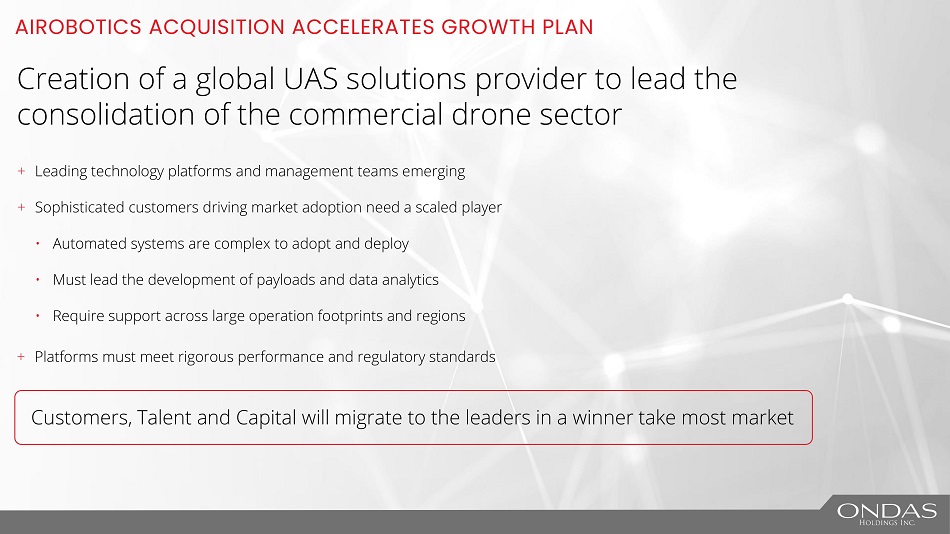 AIROBOTICS ACQUISITION ACCELERATES GROWTH PLAN

Creation of a global UAS solutions provider to lead the consolidation of the commercial drone sector

+ Leading technology platforms and management teams emerging

+ Sophisticated customers driving market adoption need a scaled player

• Automated systems are complex to adopt and deploy

• Must lead the development of payloads and data analytics

• Require support across large operation footprints and regions

+ Platforms must meet rigorous performance and regulatory standards

Customers, Talent and Capital will migrate to the leaders in a winner take most market

ONDAS HOLDINGS INC.